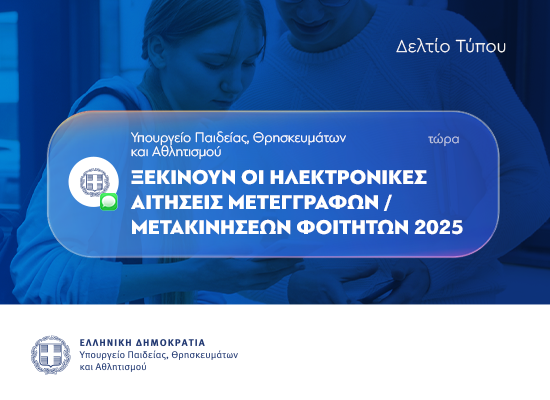 Δελτίο Τύπου

Υπουργείο Παιδείας, Θρησκευμάτων και Αθλητισμού

τώρα

ΞΕΚΙΝΟΥΝ ΟΙ ΗΛΕΚΤΡΟΝΙΚΕΣ ΑΙΤΗΣΕΙΣ ΜΕΤΕΓΓΡΑΦΩΝ / ΜΕΤΑΚΙΝΗΣΕΩΝ ΦΟΙΤΗΤΩΝ 2025

ΕΛΛΗΝΙΚΗ ΔΗΜΟΚΡΑΤΙΑ
Υπουργείο Παιδείας, Θρησκευμάτων και Αθλητισμού